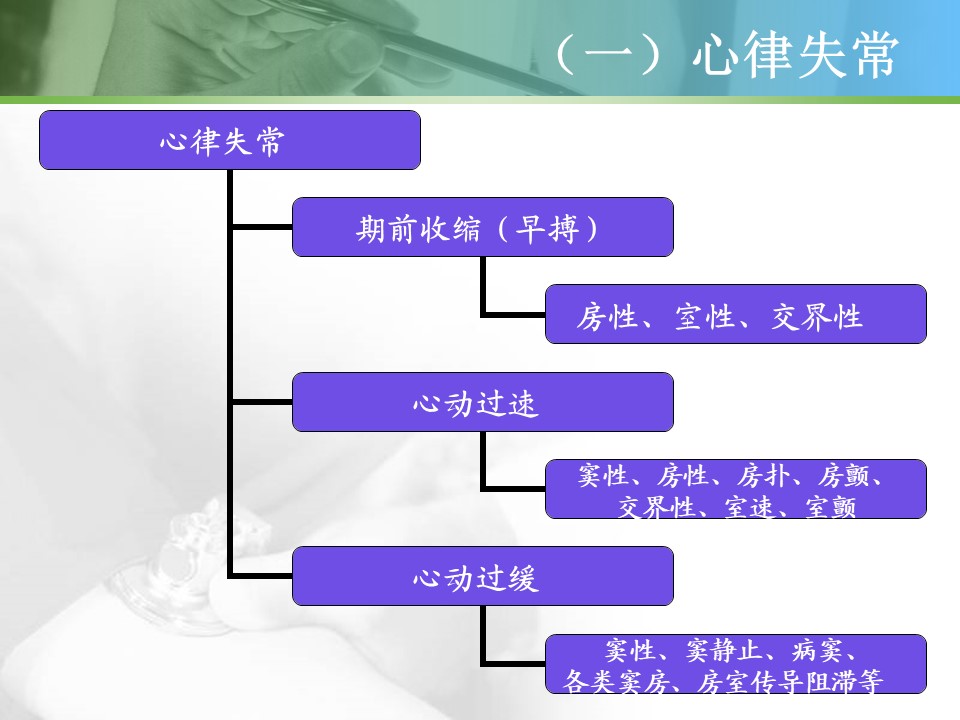 （一）心律失常

心律失常

期前收缩（早搏）

房性、室性、交界性

心动过速

窦性、房性、房扑、房颤、交界性、室速、室颤

心动过缓

窦性、窦静止、病窦、各类窦房、房室传导阻滞等